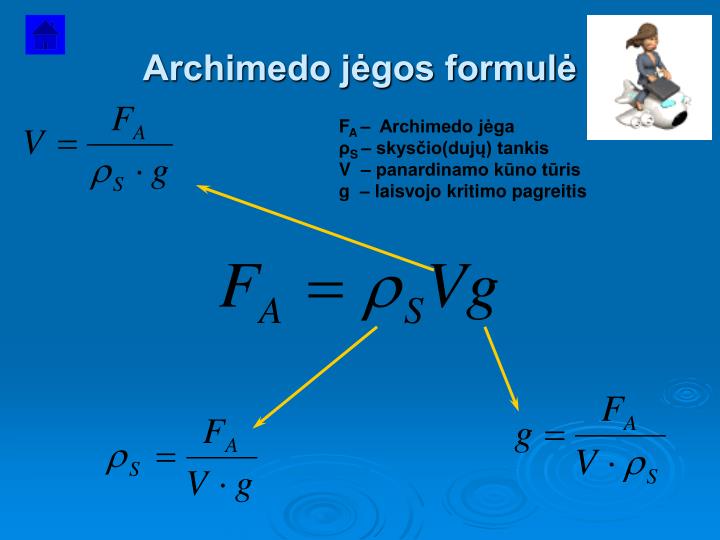 Archimedo jėgos formulė

$V = \frac{F_A}{\rho_S \cdot g}$

$F_A$ – Archimedo jėga
$\rho_S$ – skysčio(dujų) tankis
V – panardinamo kūno tūris
g – laisvojo kritimo pagreitis

$F_A = \rho_S V g$

$\rho_S = \frac{F_A}{V \cdot g}$

$g = \frac{F_A}{V \cdot \rho_S}$